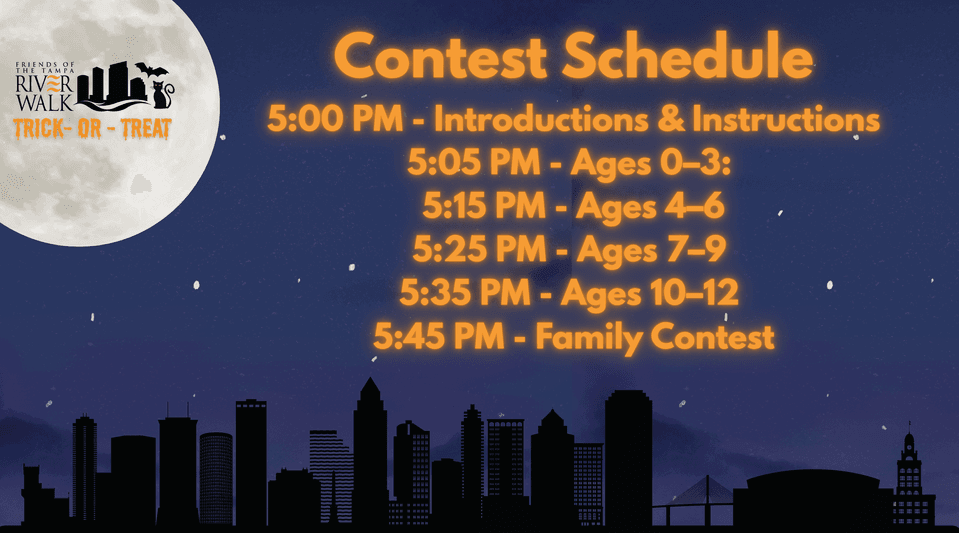 FRIENDS OF THE TAMPA
RIVER
WALK
TRICK- OR - TREAT

Contest Schedule

5:00 PM - Introductions & Instructions
5:05 PM - Ages 0–3:
5:15 PM - Ages 4–6
5:25 PM - Ages 7–9
5:35 PM - Ages 10–12
5:45 PM - Family Contest